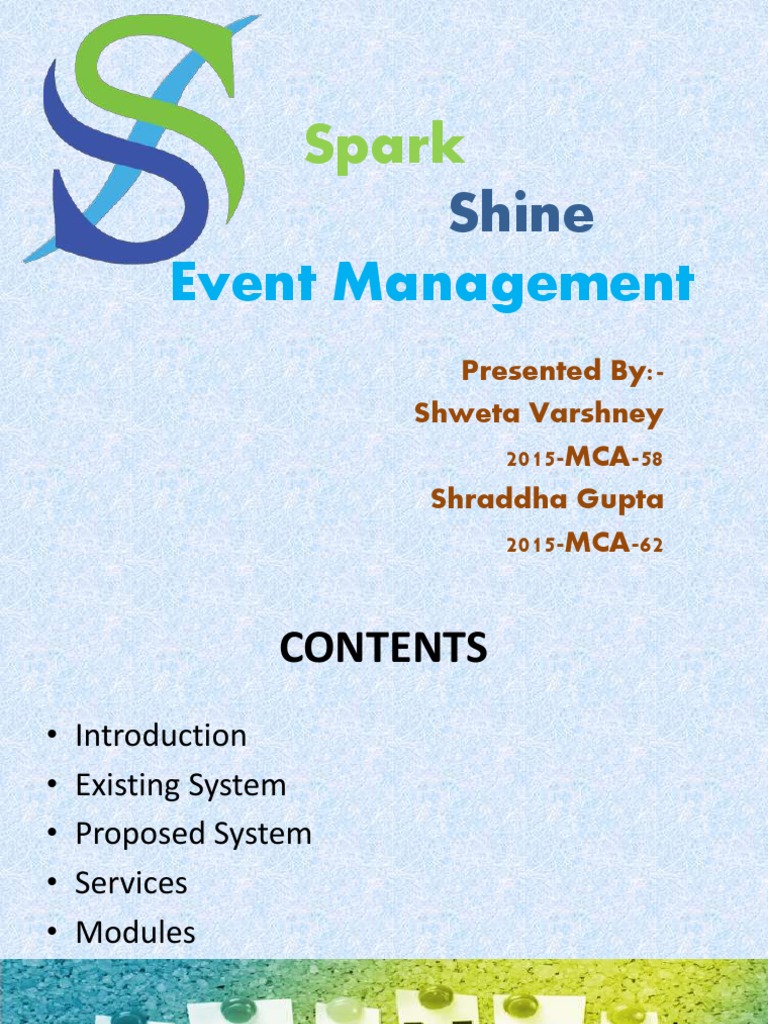 Spark
Shine
Event Management

Presented By:-
Shweta Varshney
2015-MCA-58
Shraddha Gupta
2015-MCA-62

CONTENTS

• Introduction
• Existing System
• Proposed System
• Services
• Modules